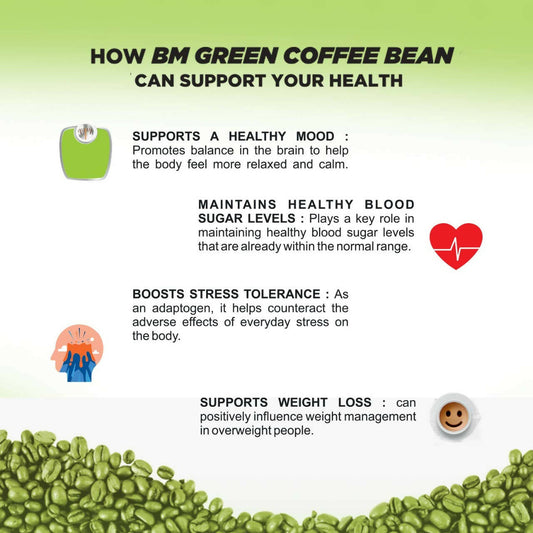 HOW BM GREEN COFFEE BEAN
CAN SUPPORT YOUR HEALTH

SUPPORTS A HEALTHY MOOD : Promotes balance in the brain to help the body feel more relaxed and calm.

MAINTAINS HEALTHY BLOOD SUGAR LEVELS : Plays a key role in maintaining healthy blood sugar levels that are already within the normal range.

BOOSTS STRESS TOLERANCE : As an adaptogen, it helps counteract the adverse effects of everyday stress on the body.

SUPPORTS WEIGHT LOSS : can positively influence weight management in overweight people.